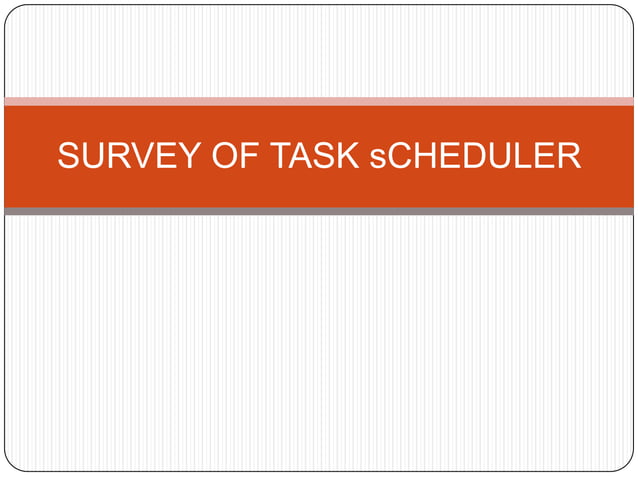 SURVEY OF TASK sCHEDULER